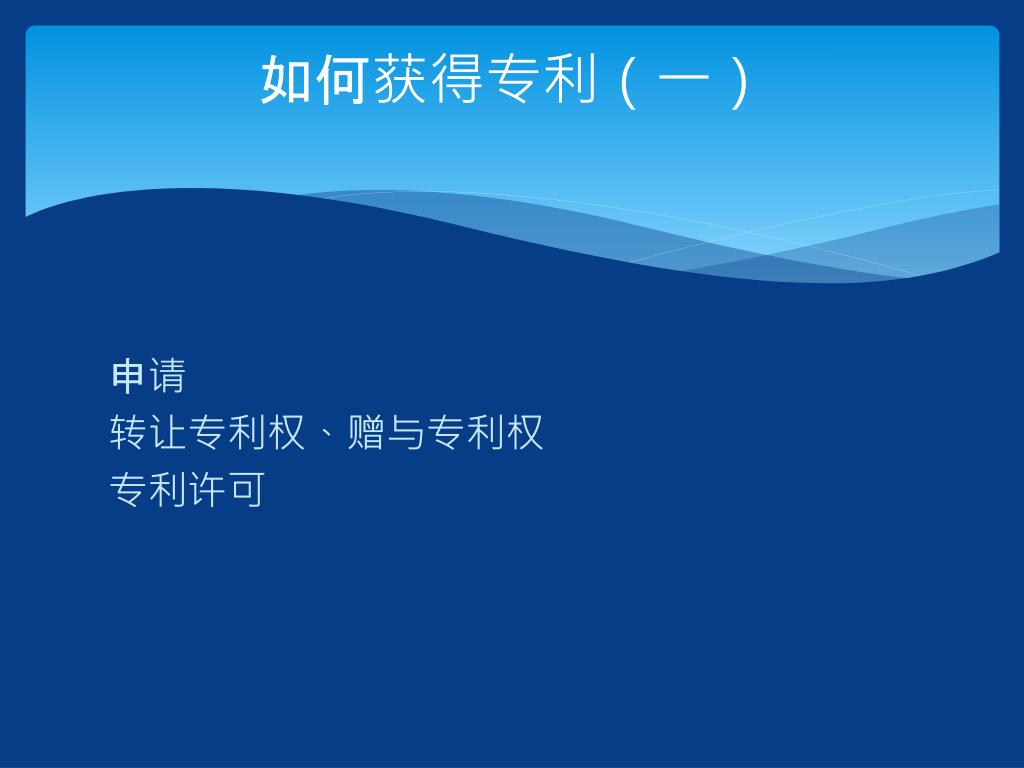 如何获得专利（一）

申请
转让专利权、赠与专利权
专利许可